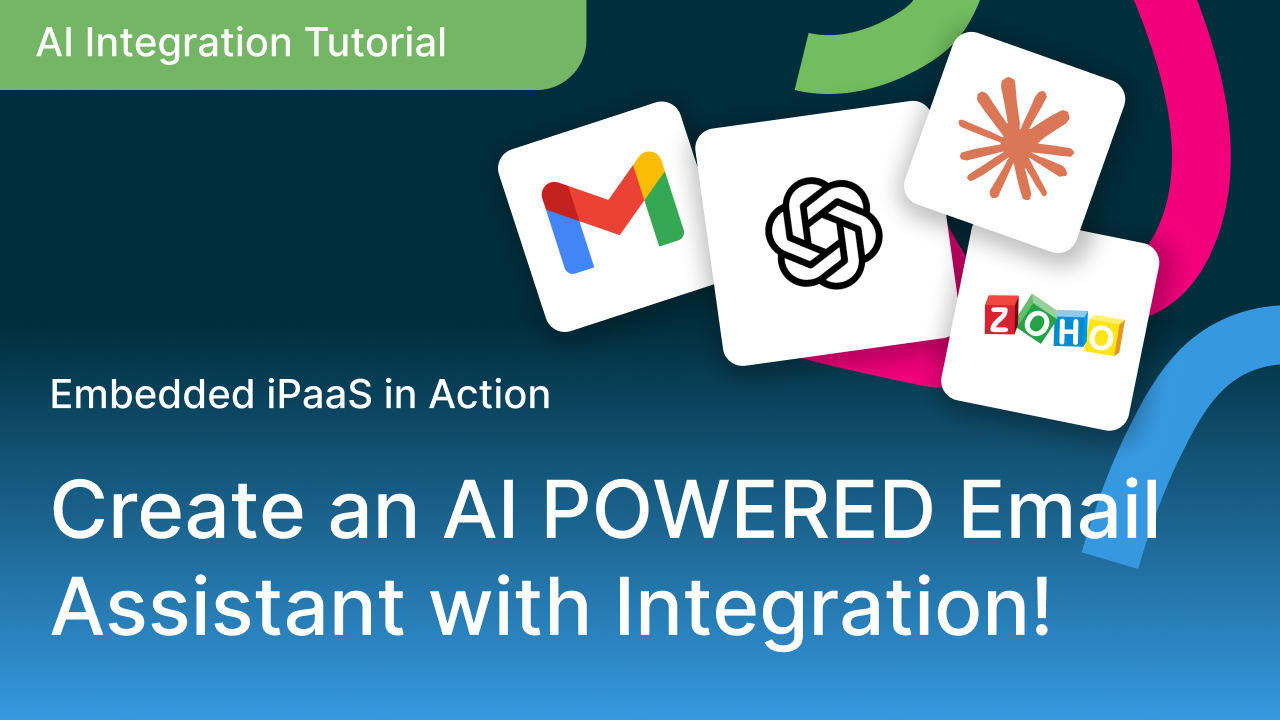 AI Integration Tutorial

ZOHO

Embedded iPaaS in Action

Create an AI POWERED Email Assistant with Integration!